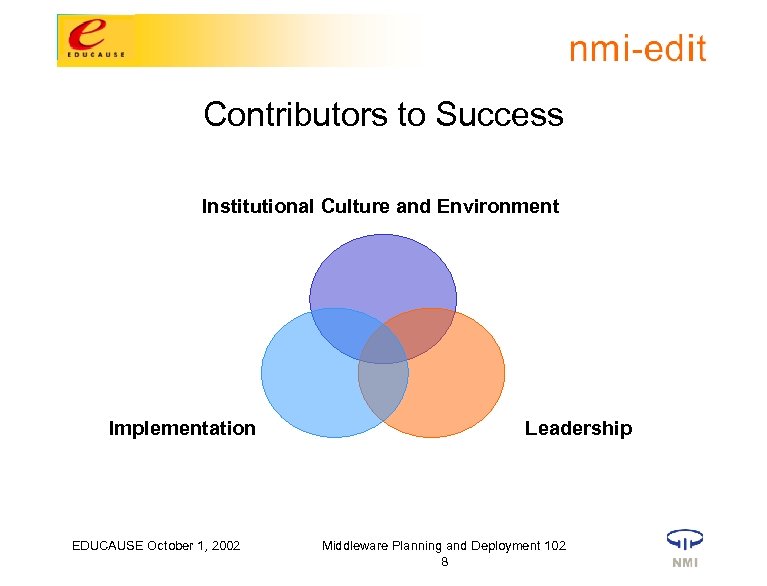 e
EDUCAUSE

nmi-edit

Contributors to Success

Institutional Culture and Environment

Implementation

Leadership

EDUCAUSE October 1, 2002

Middleware Planning and Deployment 102
8

NMI